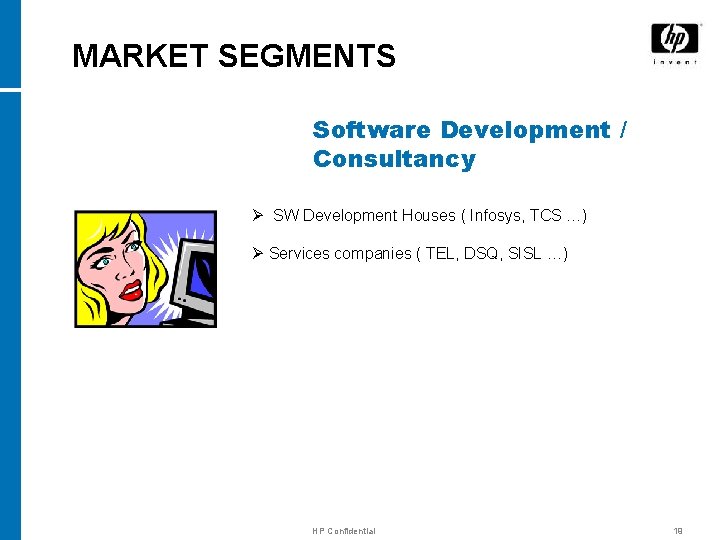 MARKET SEGMENTS

hp
invent

Software Development / Consultancy

➢ SW Development Houses ( Infosys, TCS …)

➢ Services companies ( TEL, DSQ, SISL …)

HP Confidential

18